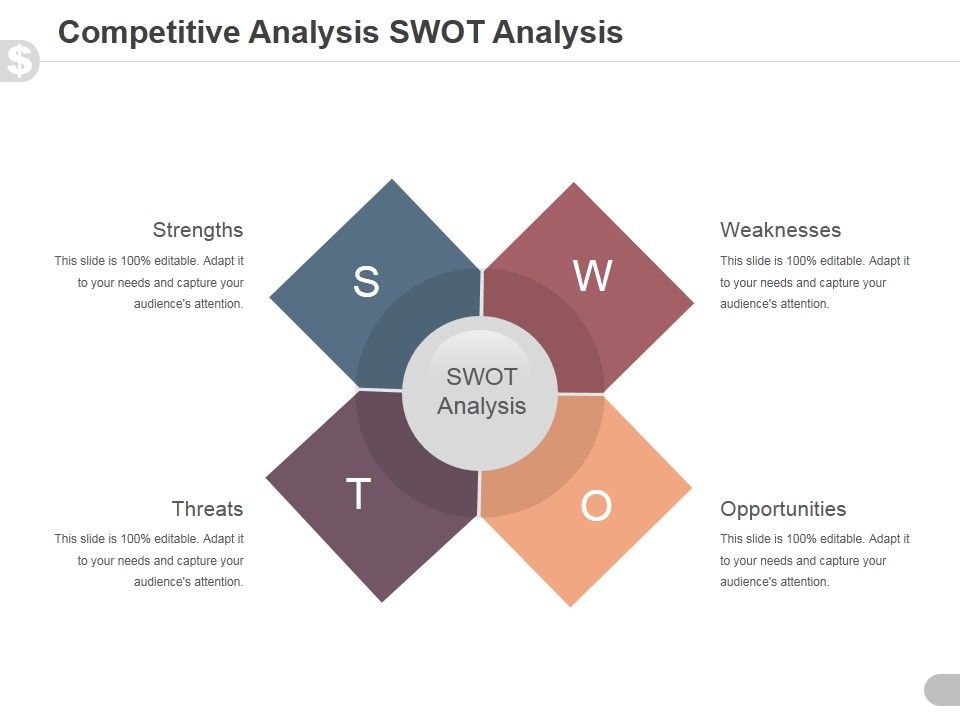 $ Competitive Analysis SWOT Analysis

Strengths
This slide is 100% editable. Adapt it to your needs and capture your audience's attention.

S

W

Weaknesses
This slide is 100% editable. Adapt it to your needs and capture your audience's attention.

SWOT Analysis

Threats
This slide is 100% editable. Adapt it to your needs and capture your audience's attention.

T

O

Opportunities
This slide is 100% editable. Adapt it to your needs and capture your audience's attention.